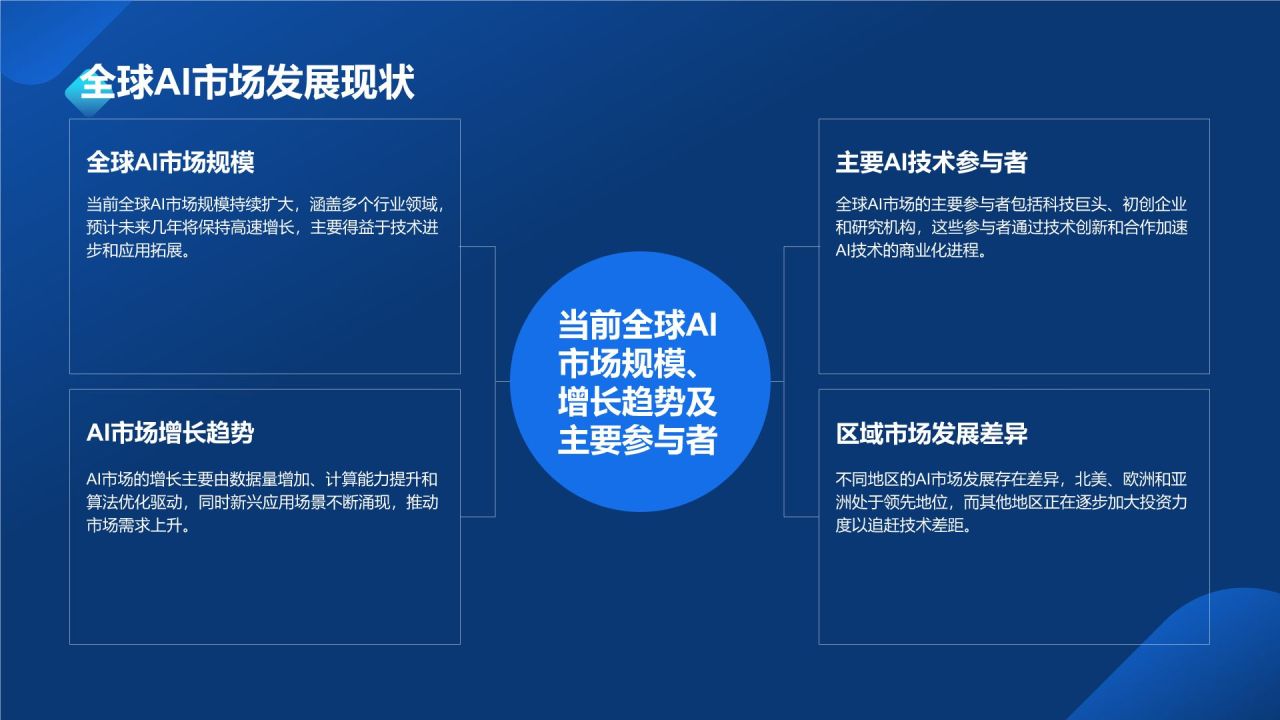 全球AI市场发展现状

全球AI市场规模

当前全球AI市场规模持续扩大，涵盖多个行业领域，预计未来几年将保持高速增长，主要得益于技术进步和应用拓展。

AI市场增长趋势

AI市场的增长主要由数据量增加、计算能力提升和算法优化驱动，同时新兴应用场景不断涌现，推动市场需求上升。

当前全球AI市场规模、增长趋势及主要参与者

主要AI技术参与者

全球AI市场的主要参与者包括科技巨头、初创企业和研究机构，这些参与者通过技术创新和合作加速AI技术的商业化进程。

区域市场发展差异

不同地区的AI市场发展存在差异，北美、欧洲和亚洲处于领先地位，而其他地区正在逐步加大投资力度以追赶技术差距。